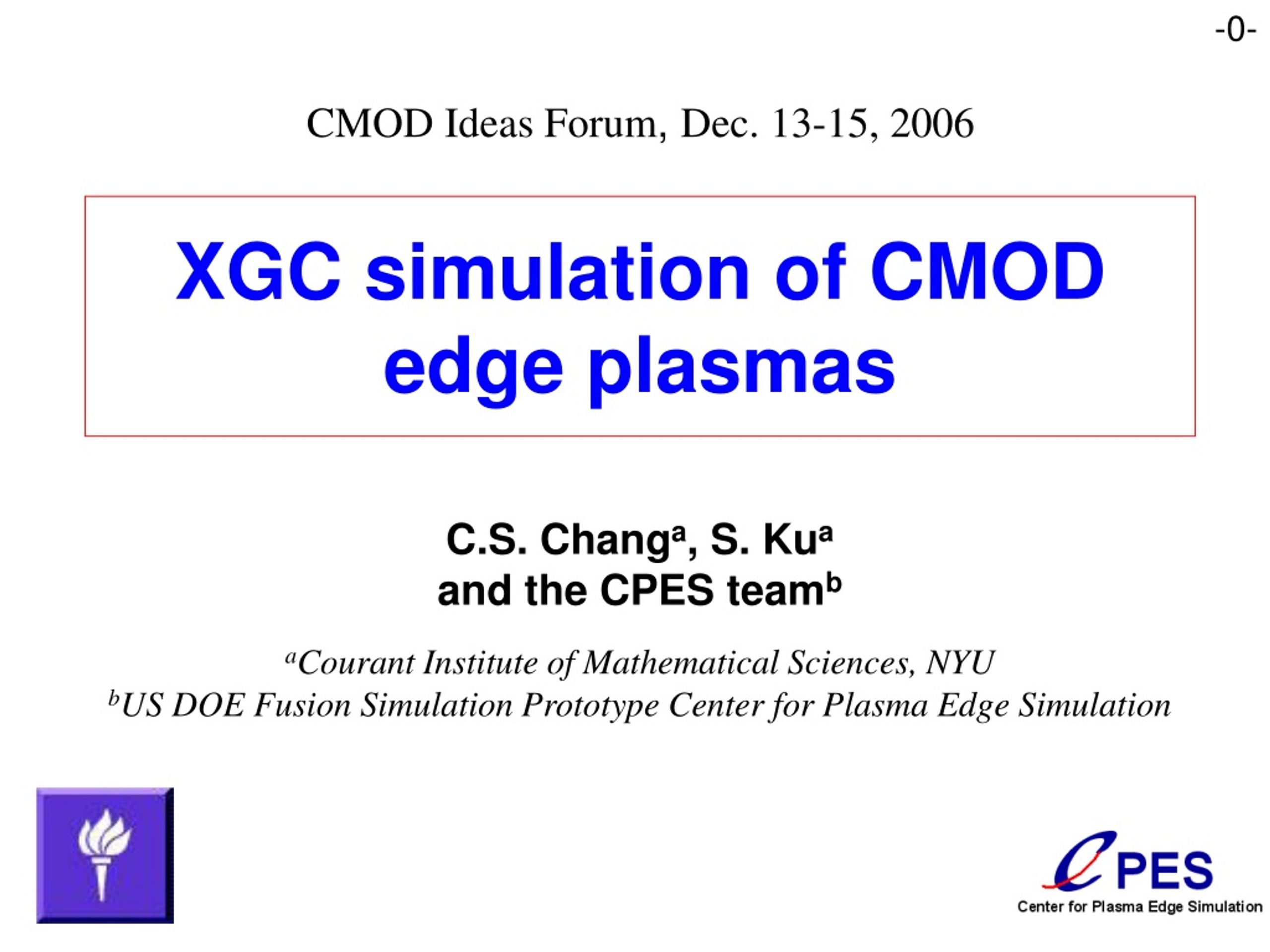 -0-

CMOD Ideas Forum, Dec. 13-15, 2006

XGC simulation of CMOD edge plasmas

C.S. Chang$^a$, S. Ku$^a$
and the CPES team$^b$

$^a$Courant Institute of Mathematical Sciences, NYU
$^b$US DOE Fusion Simulation Prototype Center for Plasma Edge Simulation

CPES
Center for Plasma Edge Simulation